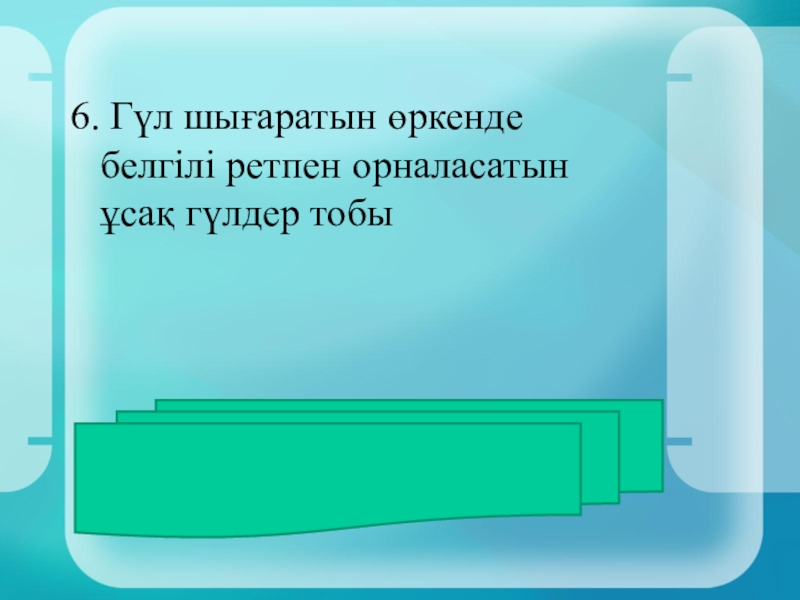 6. Гүл шығаратын өркенде белгілі ретпен орналасатын ұсақ гүлдер тобы